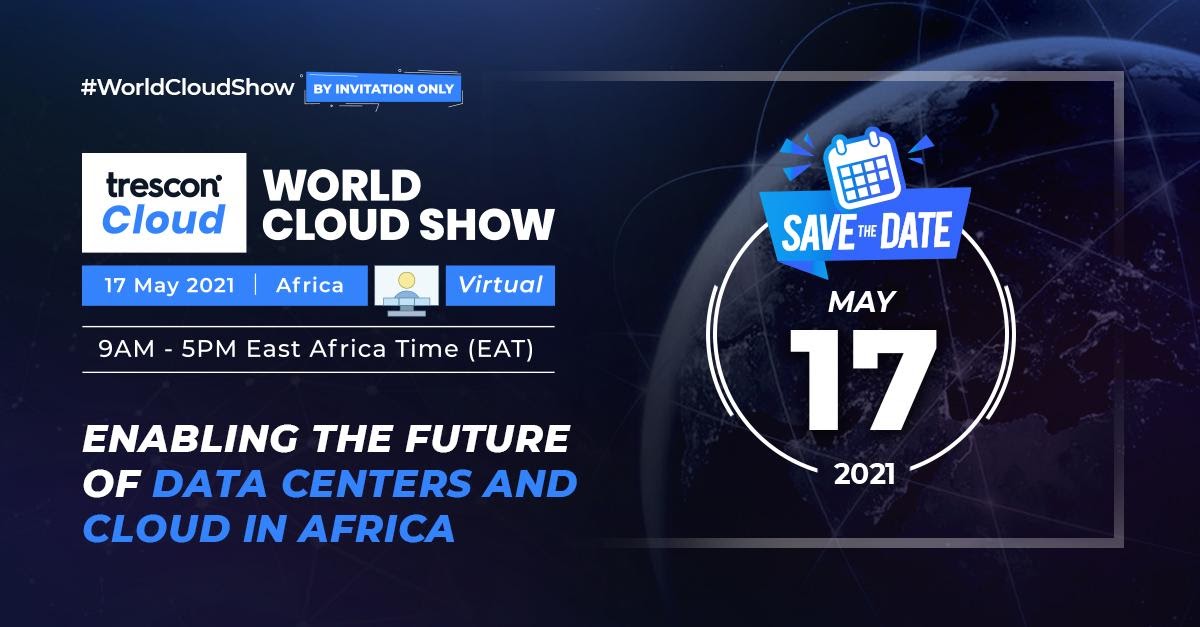 #WorldCloudShow BY INVITATION ONLY

trescon Cloud

WORLD CLOUD SHOW

17 May 2021 | Africa Virtual

9AM - 5PM East Africa Time (EAT)

ENABLING THE FUTURE OF DATA CENTERS AND CLOUD IN AFRICA

SAVE THE DATE

MAY

17

2021